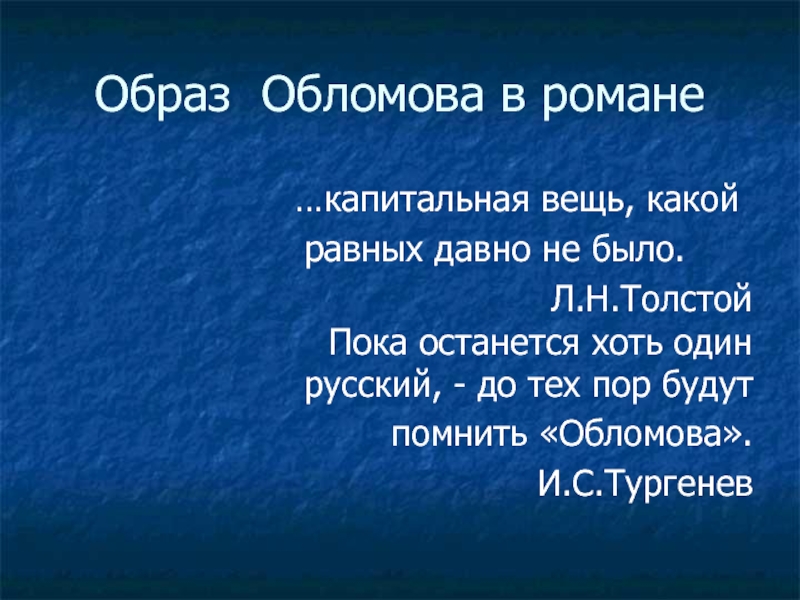 Образ Обломова в романе

…капитальная вещь, какой равных давно не было.

Л.Н.Толстой

Пока останется хоть один русский, - до тех пор будут помнить «Обломова».

И.С.Тургенев